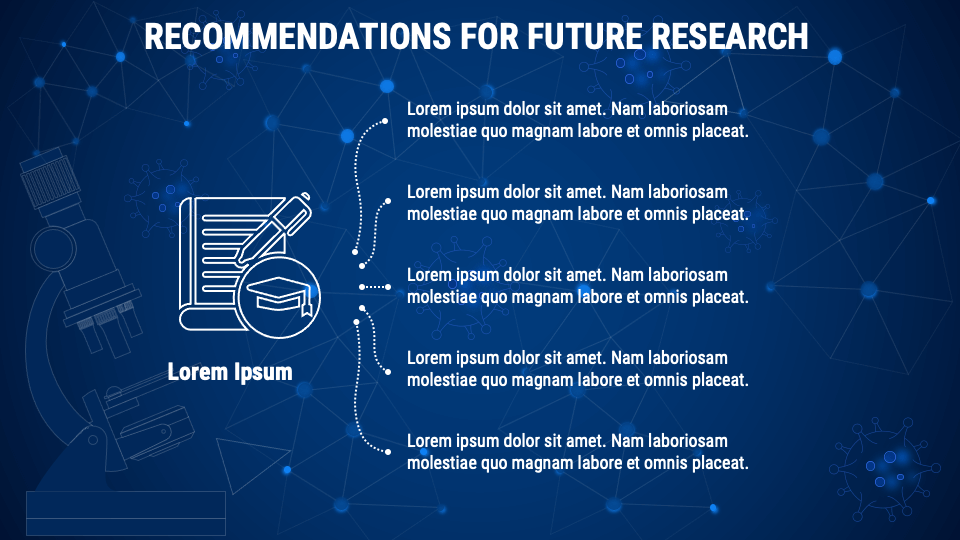 RECOMMENDATIONS FOR FUTURE RESEARCH

Lorem Ipsum

Lorem ipsum dolor sit amet. Nam laboriosam molestiae quo magnam labore et omnis placeat.

Lorem ipsum dolor sit amet. Nam laboriosam molestiae quo magnam labore et omnis placeat.

Lorem ipsum dolor sit amet. Nam laboriosam molestiae quo magnam labore et omnis placeat.

Lorem ipsum dolor sit amet. Nam laboriosam molestiae quo magnam labore et omnis placeat.

Lorem ipsum dolor sit amet. Nam laboriosam molestiae quo magnam labore et omnis placeat.